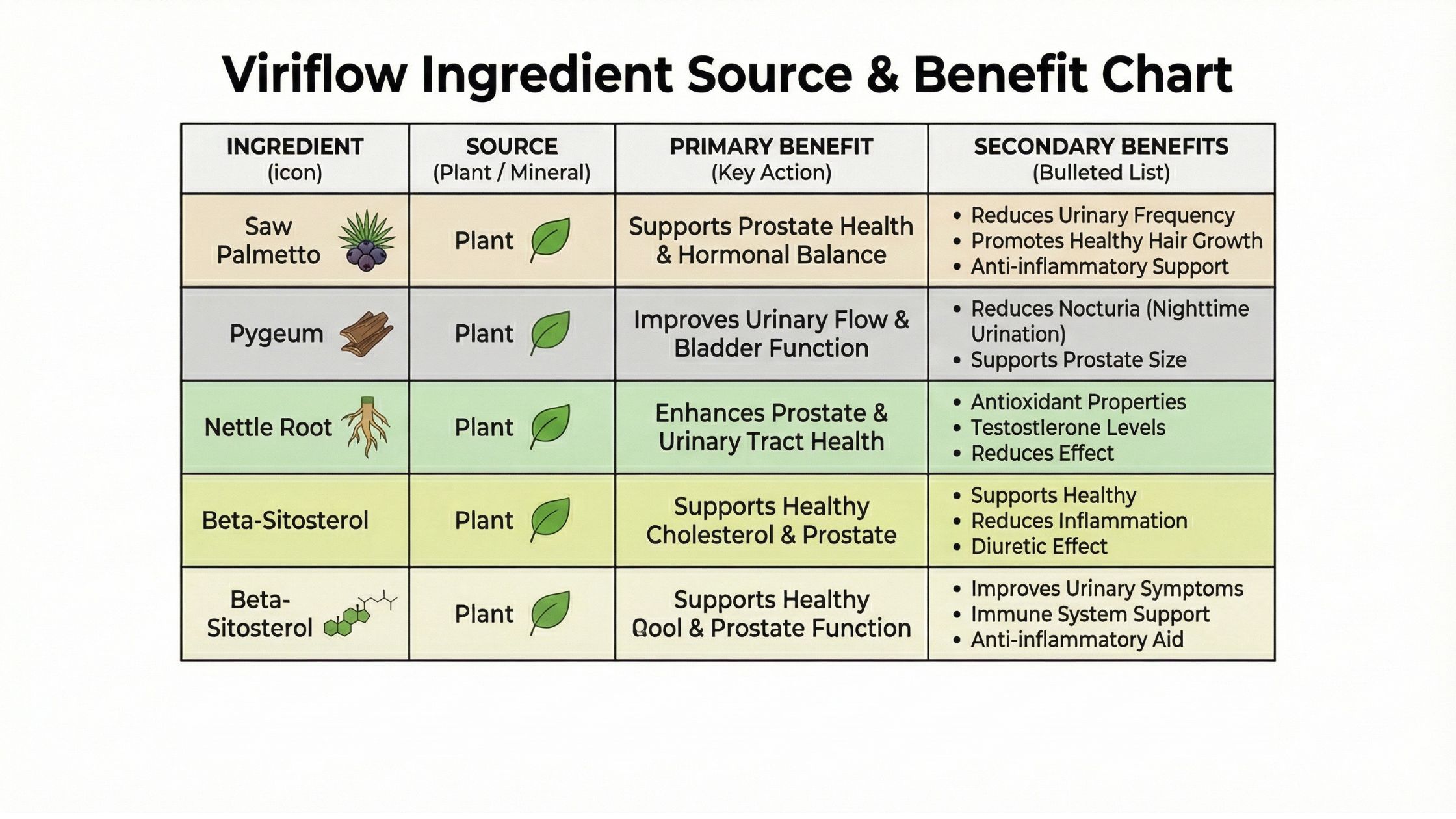 Viriflow Ingredient Source & Benefit Chart

| INGREDIENT (icon) | SOURCE (Plant / Mineral) | PRIMARY BENEFIT (Key Action) | SECONDARY BENEFITS (Bulleted List) |
|---|---|---|---|
| Saw Palmetto | Plant | Supports Prostate Health & Hormonal Balance | • Reduces Urinary Frequency • Promotes Healthy Hair Growth • Anti-inflammatory Support |
| Pygeum | Plant | Improves Urinary Flow & Bladder Function | • Reduces Nocturia (Nighttime Urination) • Supports Prostate Size |
| Nettle Root | Plant | Enhances Prostate & Urinary Tract Health | • Antioxidant Properties • Testostlerone Levels • Reduces Effect |
| Beta-Sitosterol | Plant | Supports Healthy Cholesterol & Prostate | • Supports Healthy • Reduces Inflammation • Diuretic Effect |
| Beta-Sitosterol | Plant | Supports Healthy Qool & Prostate Function | • Improves Urinary Symptoms • Immune System Support • Anti-inflammatory Aid |